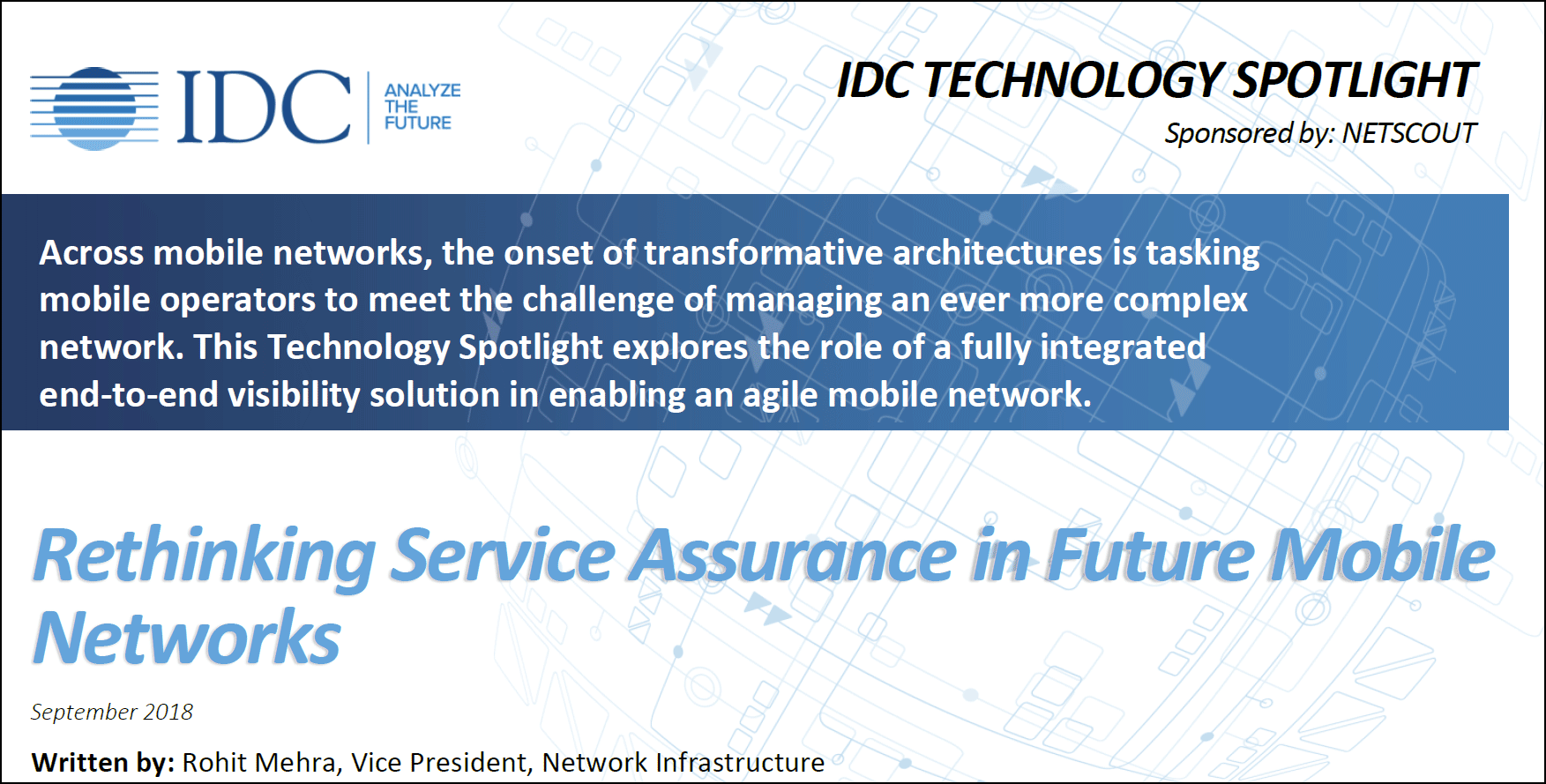 IDC ANALYZE THE FUTURE

IDC TECHNOLOGY SPOTLIGHT

Sponsored by: NETSCOUT

Across mobile networks, the onset of transformative architectures is tasking mobile operators to meet the challenge of managing an ever more complex network. This Technology Spotlight explores the role of a fully integrated end-to-end visibility solution in enabling an agile mobile network.

Rethinking Service Assurance in Future Mobile Networks

September 2018

Written by: Rohit Mehra, Vice President, Network Infrastructure